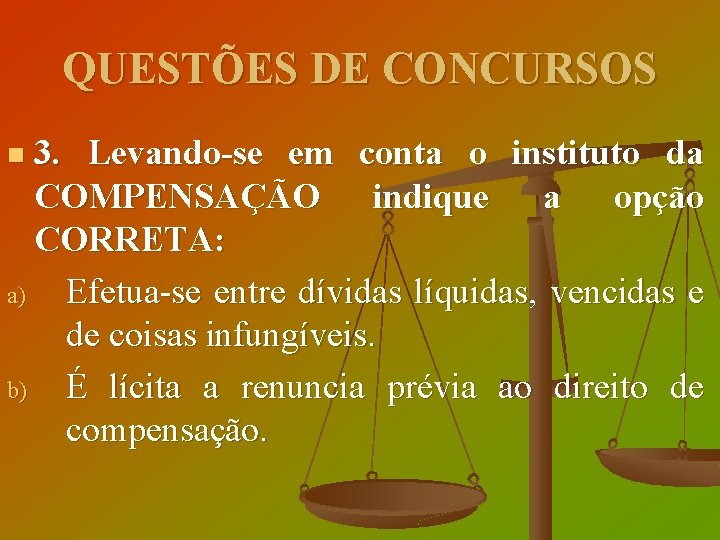 QUESTÕES DE CONCURSOS

3. Levando-se em conta o instituto da COMPENSAÇÃO indique a opção CORRETA:

a) Efetua-se entre dívidas líquidas, vencidas e de coisas infungíveis.

b) É lícita a renuncia prévia ao direito de compensação.